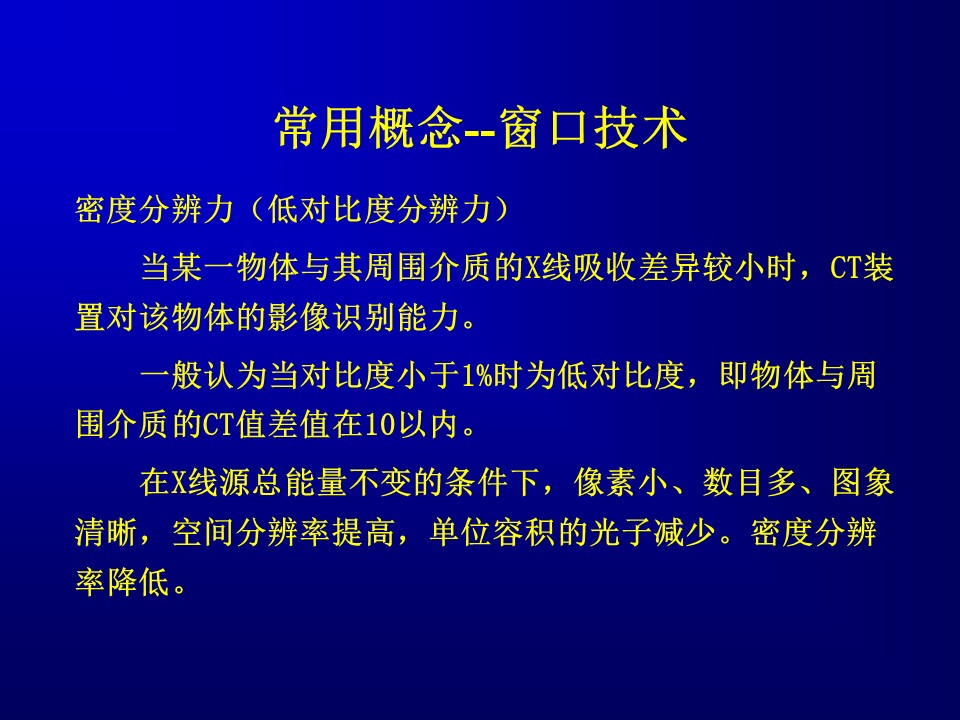 常用概念--窗口技术

密度分辨力（低对比度分辨力）

当某一物体与其周围介质的X线吸收差异较小时，CT装置对该物体的影像识别能力。

一般认为当对比度小于1%时为低对比度，即物体与周围介质的CT值差值在10以内。

在X线源总能量不变的条件下，像素小、数目多、图象清晰，空间分辨率提高，单位容积的光子减少。密度分辨率降低。